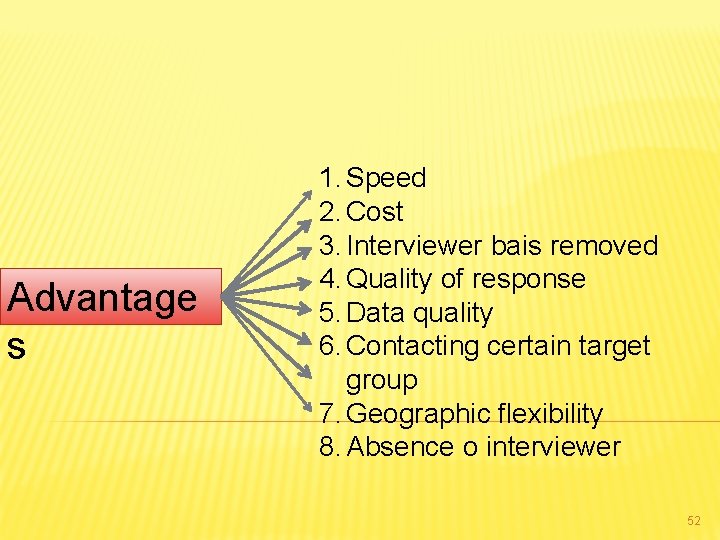 Advantages

1. Speed
2. Cost
3. Interviewer bais removed
4. Quality of response
5. Data quality
6. Contacting certain target group
7. Geographic flexibility
8. Absence o interviewer

52